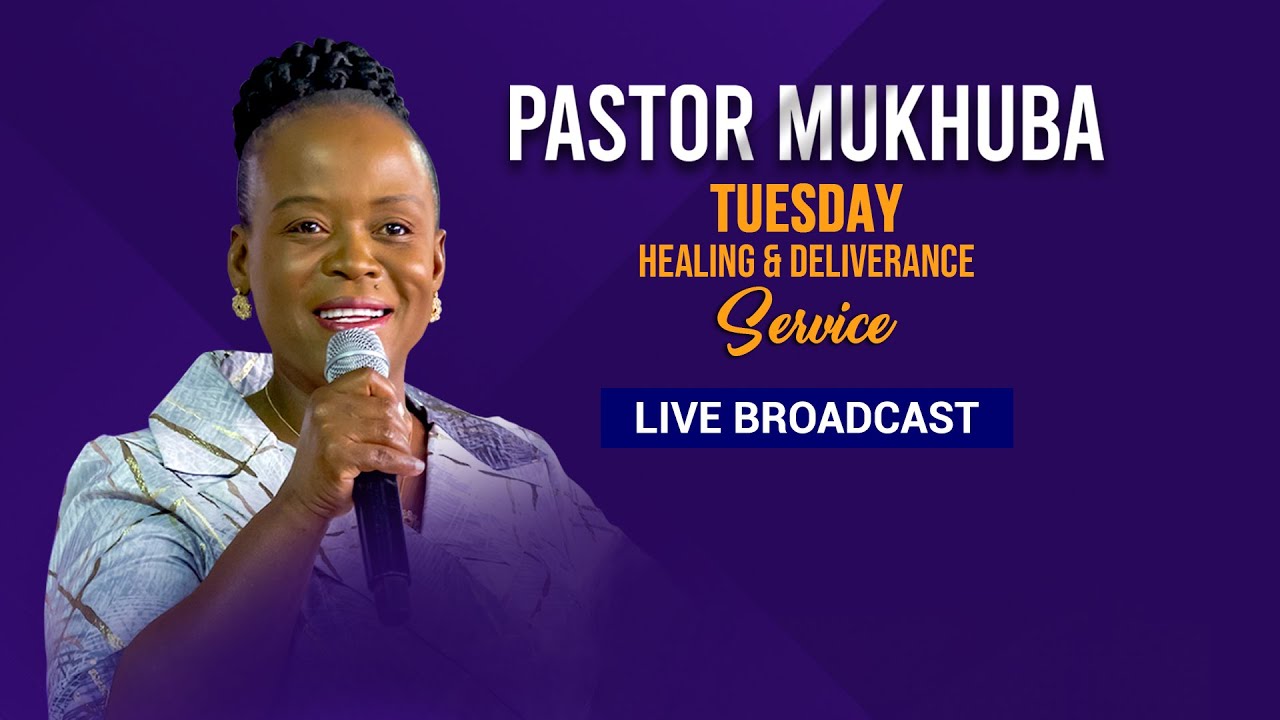 PASTOR MUKHUBA
TUESDAY
HEALING & DELIVERANCE
Service

LIVE BROADCAST